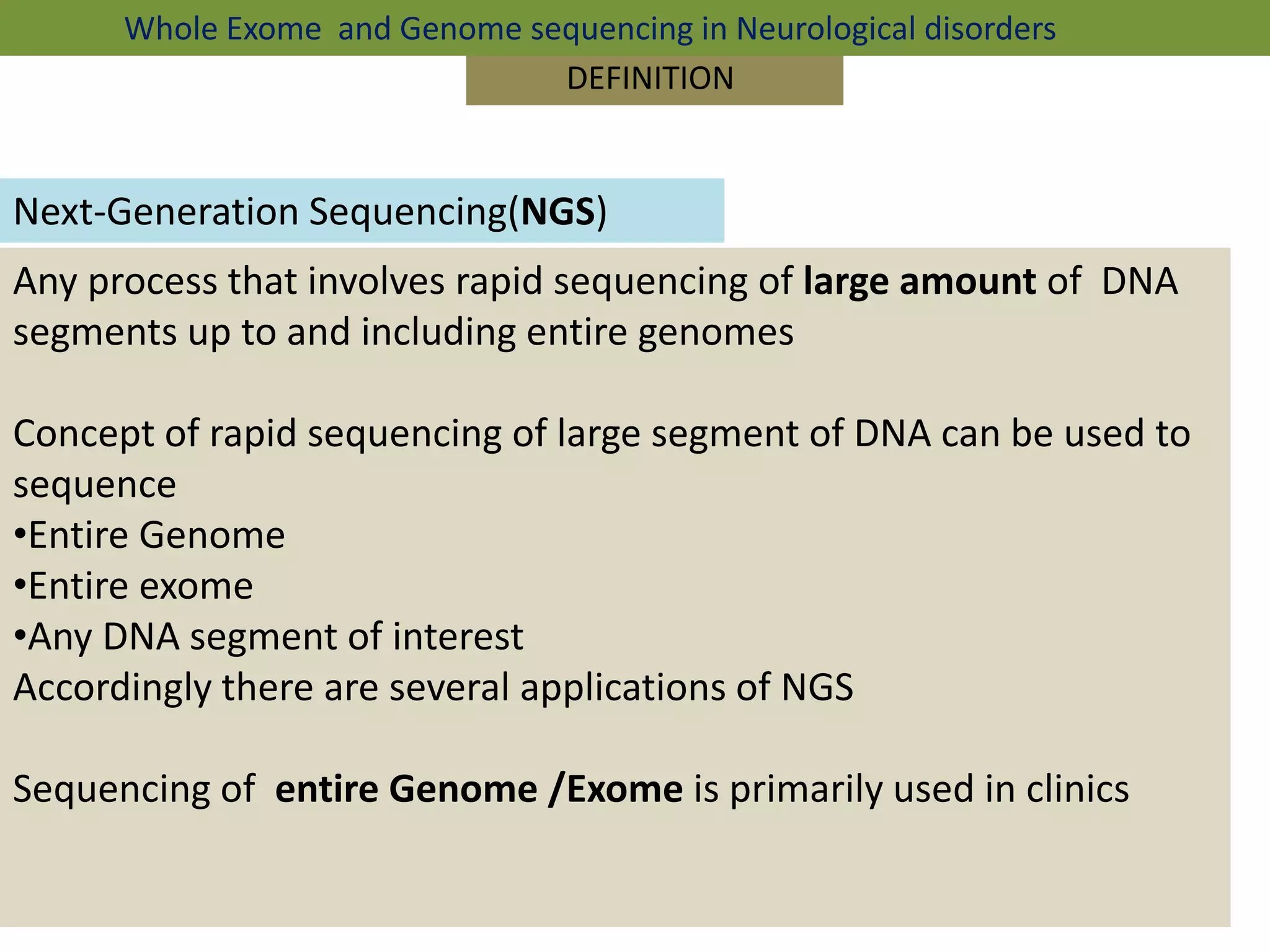 Whole Exome and Genome sequencing in Neurological disorders

DEFINITION

Next-Generation Sequencing(NGS)

Any process that involves rapid sequencing of large amount of DNA segments up to and including entire genomes

Concept of rapid sequencing of large segment of DNA can be used to sequence
•Entire Genome
•Entire exome
•Any DNA segment of interest
Accordingly there are several applications of NGS

Sequencing of entire Genome /Exome is primarily used in clinics